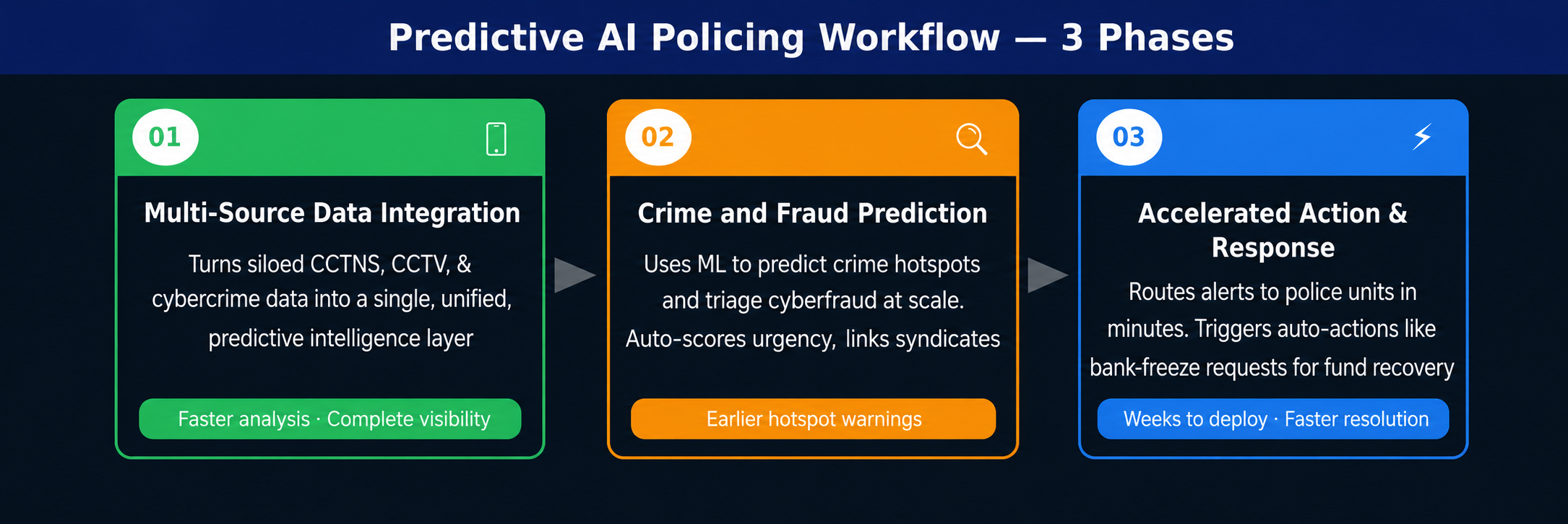 Predictive AI Policing Workflow — 3 Phases

01

Multi-Source Data Integration

Turns siloed CCTNS, CCTV, & cybercrime data into a single, unified, predictive intelligence layer

Faster analysis · Complete visibility

02

Crime and Fraud Prediction

Uses ML to predict crime hotspots and triage cyberfraud at scale. Auto-scores urgency, links syndicates

Earlier hotspot warnings

03

Accelerated Action & Response

Routes alerts to police units in minutes. Triggers auto-actions like bank-freeze requests for fund recovery

Weeks to deploy · Faster resolution